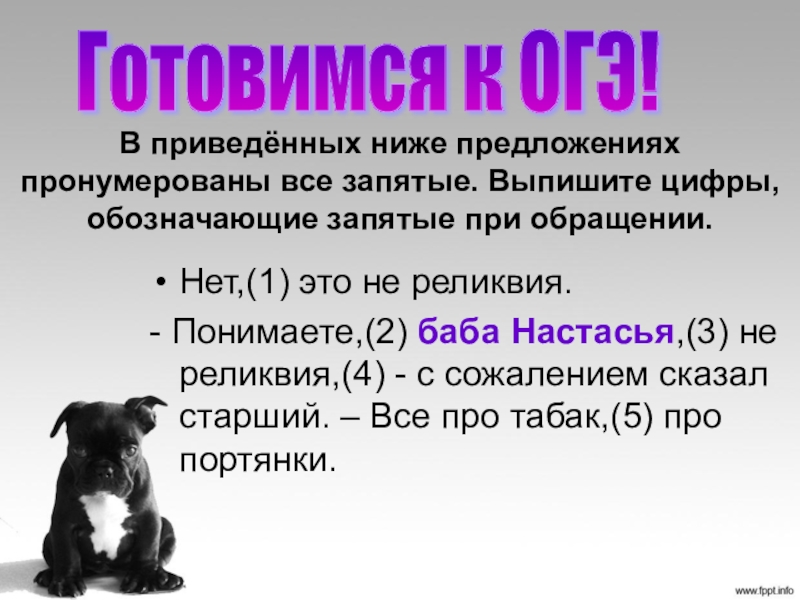 Готовимся к ОГЭ!

В приведённых ниже предложениях пронумерованы все запятые. Выпишите цифры, обозначающие запятые при обращении.

• Нет,(1) это не реликвия.

- Понимаете,(2) баба Настасья,(3) не реликвия,(4) - с сожалением сказал старший. – Все про табак,(5) про портянки.

www.fppt.info